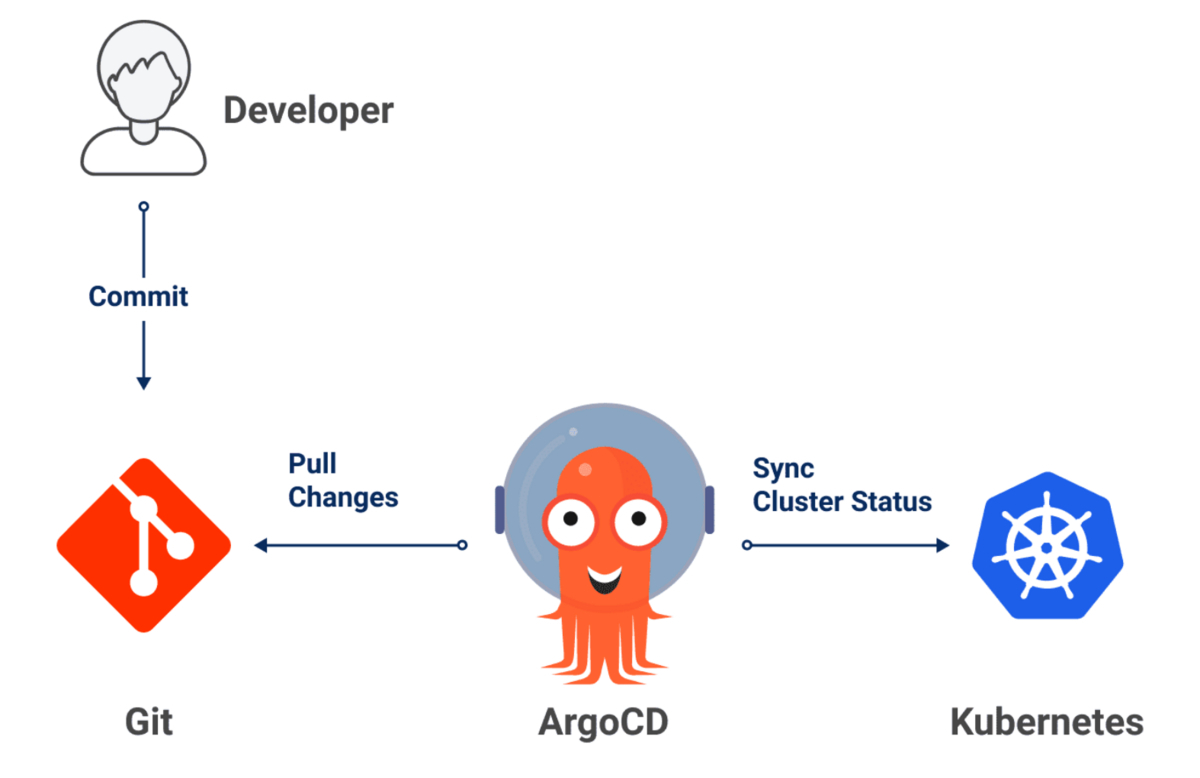 Developer

Commit

Pull Changes

Sync Cluster Status

Git

ArgoCD

Kubernetes